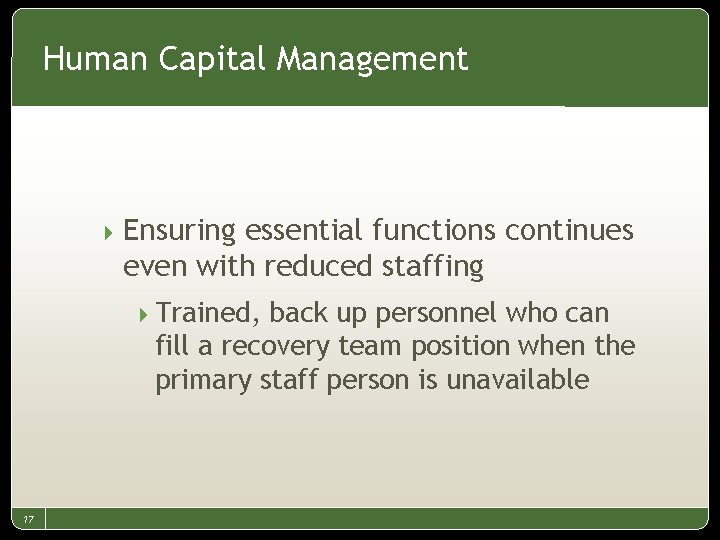 Human Capital Management

Ensuring essential functions continues even with reduced staffing

Trained, back up personnel who can fill a recovery team position when the primary staff person is unavailable

17